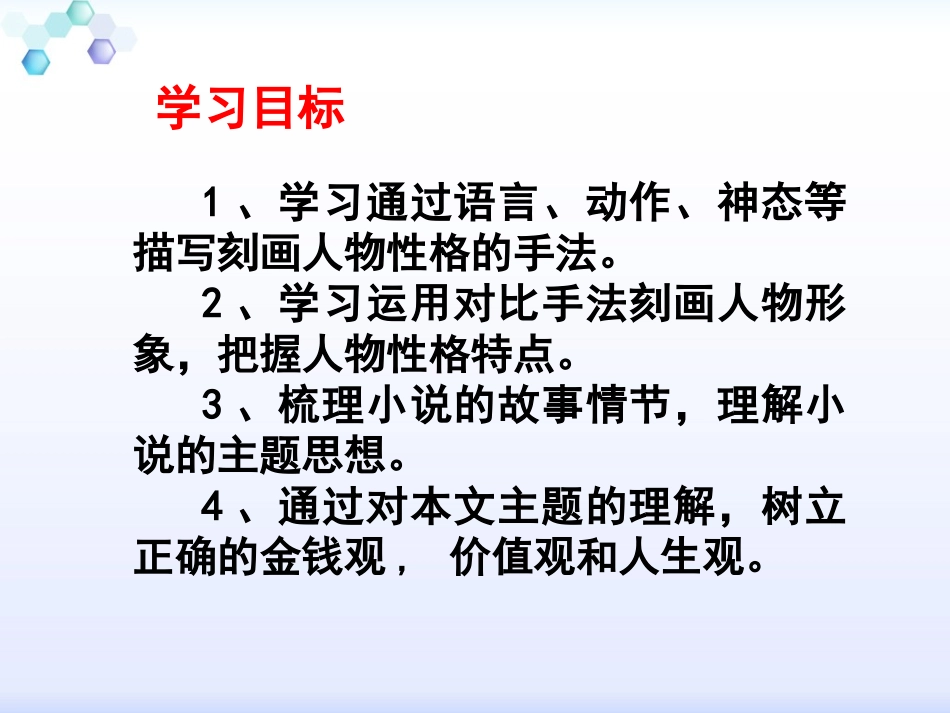 学习目标

1、学习通过语言、动作、神态等描写刻画人物性格的手法。

2、学习运用对比手法刻画人物形象，把握人物性格特点。

3、梳理小说的故事情节，理解小说的主题思想。

4、通过对本文主题的理解，树立正确的金钱观， 价值观和人生观。